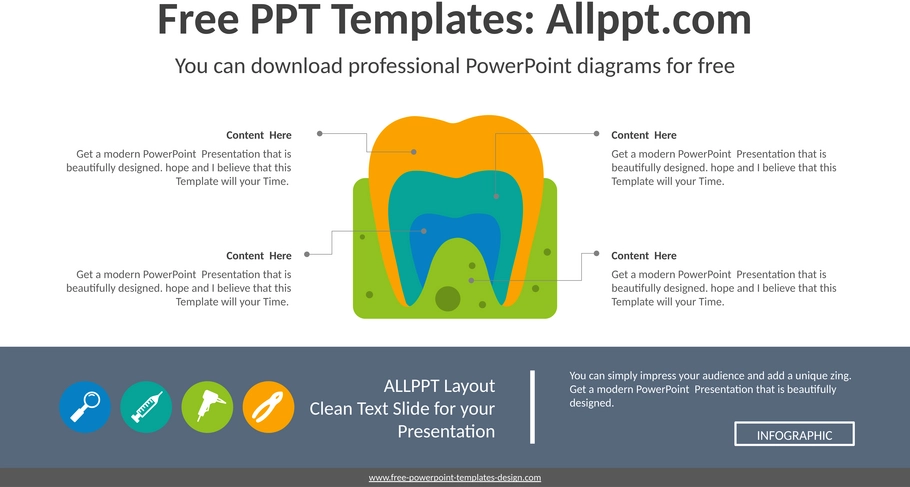 Free PPT Templates: Allppt.com

You can download professional PowerPoint diagrams for free

Content Here

Get a modern PowerPoint Presentation that is beautifully designed. hope and I believe that this Template will your Time.

Content Here

Get a modern PowerPoint Presentation that is beautifully designed. hope and I believe that this Template will your Time.

Content Here

Get a modern PowerPoint Presentation that is beautifully designed. hope and I believe that this Template will your Time.

Content Here

Get a modern PowerPoint Presentation that is beautifully designed. hope and I believe that this Template will your Time.

ALLPPT Layout
Clean Text Slide for your Presentation

You can simply impress your audience and add a unique zing. Get a modern PowerPoint Presentation that is beautifully designed.

INFOGRAPHIC

www.free-powerpoint-templates-design.com